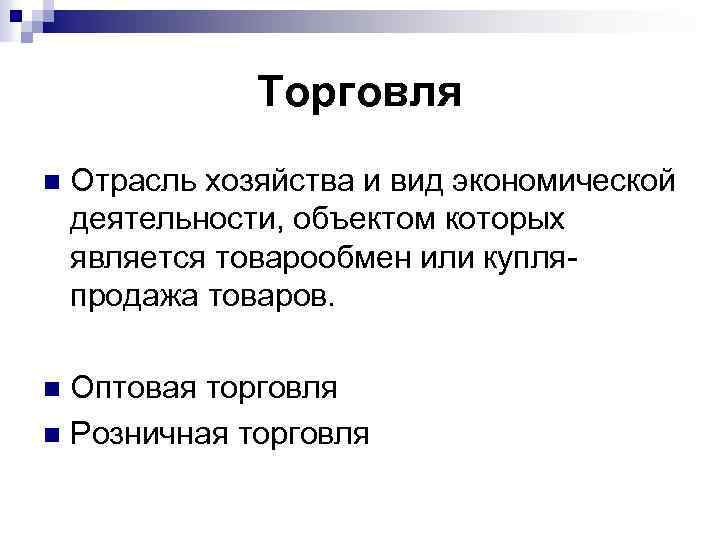 Торговля

Отрасль хозяйства и вид экономической деятельности, объектом которых является товарообмен или купля-продажа товаров.

Оптовая торговля

Розничная торговля